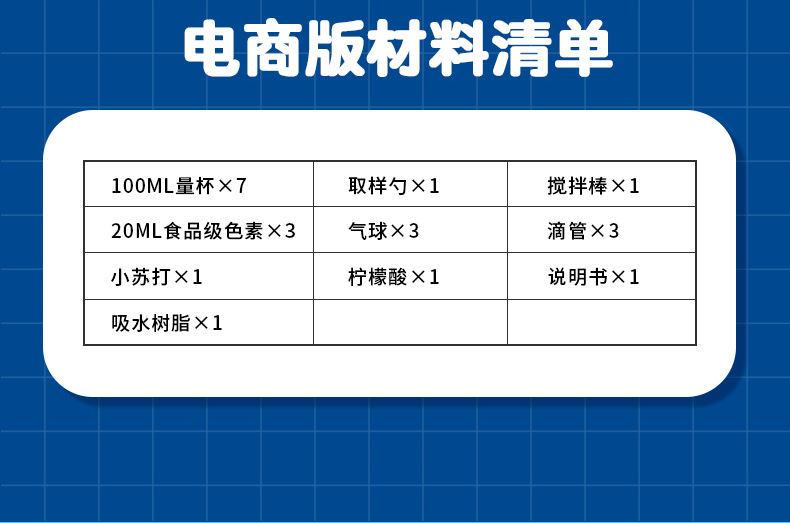 电商版材料清单

| 100ML量杯×7 | 取样勺×1 | 搅拌棒×1 |
|---|---|---|
| 20ML食品级色素×3 | 气球×3 | 滴管×3 |
| 小苏打×1 | 柠檬酸×1 | 说明书×1 |
| 吸水树脂×1 | | |